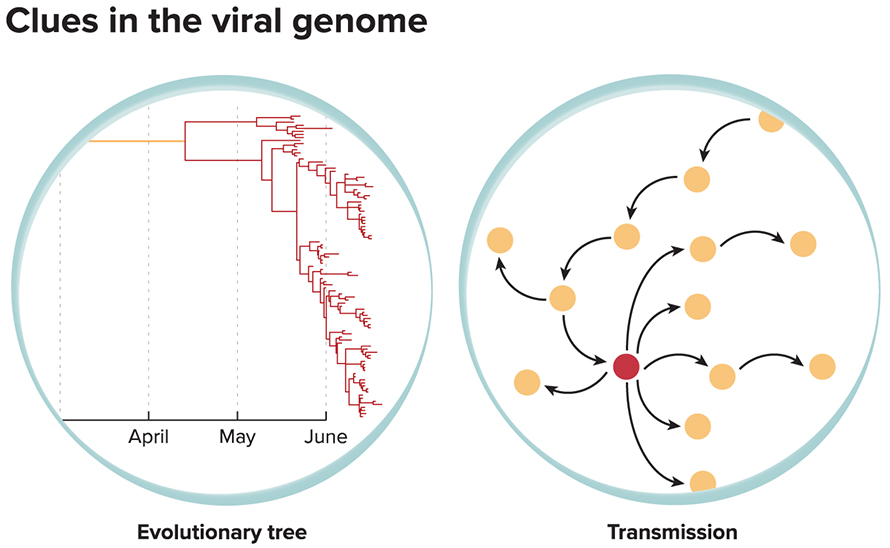 Clues in the viral genome

April

May

June

Evolutionary tree

Transmission